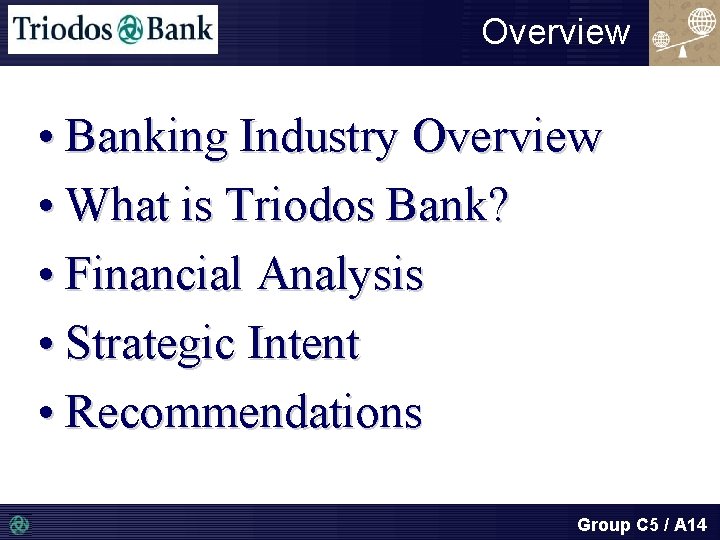 Triodos Bank

Overview

• Banking Industry Overview
• What is Triodos Bank?
• Financial Analysis
• Strategic Intent
• Recommendations

Group C5 / A14